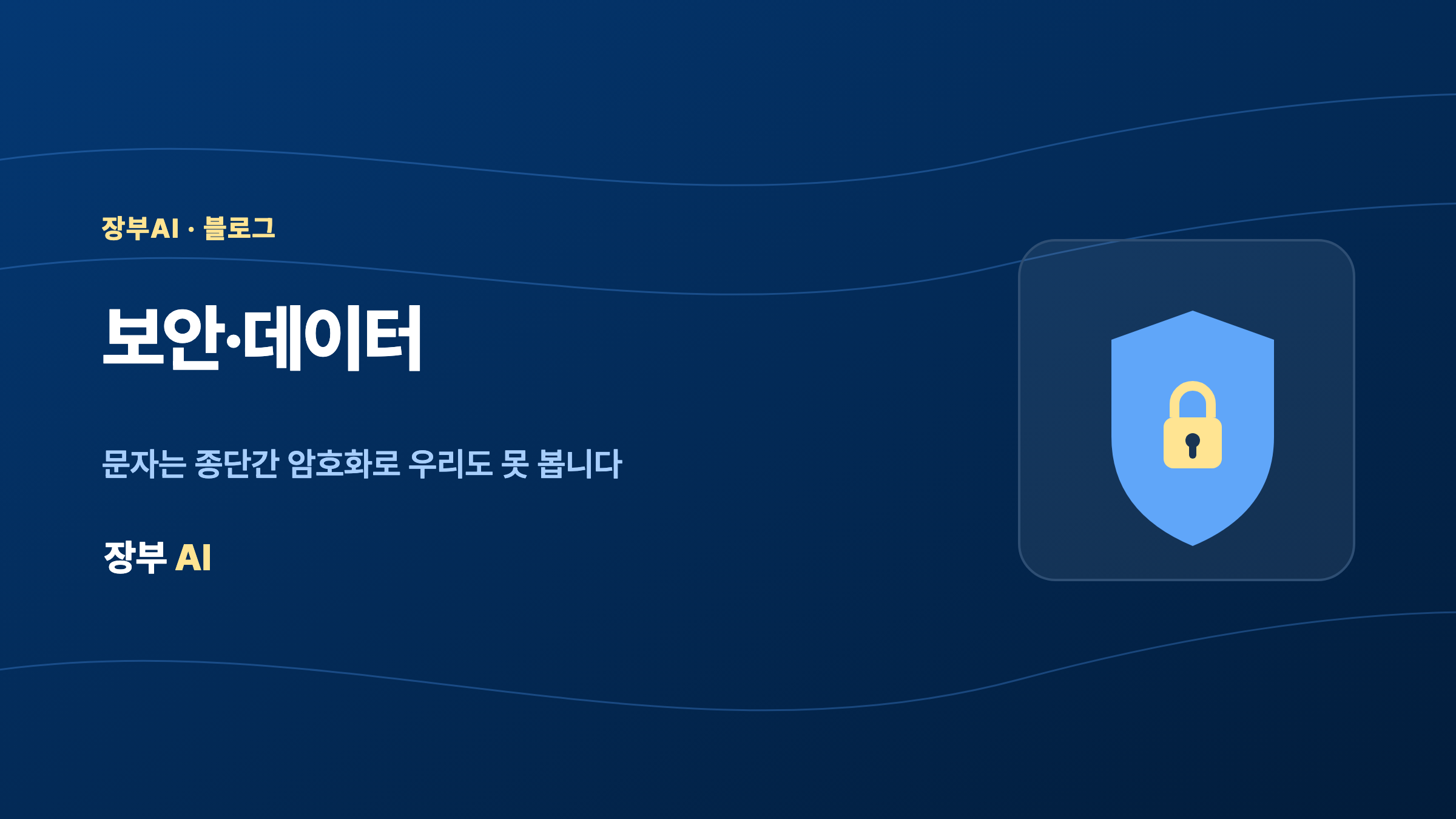 장부AI · 블로그

보안·데이터

문자는 종단간 암호화로 우리도 못 봅니다

장부 AI